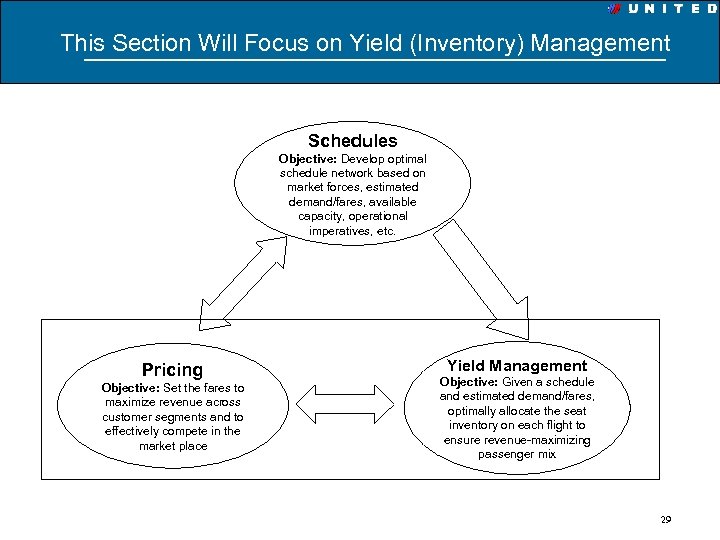 UNITED

This Section Will Focus on Yield (Inventory) Management

Schedules
Objective: Develop optimal schedule network based on market forces, estimated demand/fares, available capacity, operational imperatives, etc.

Pricing
Objective: Set the fares to maximize revenue across customer segments and to effectively compete in the market place

Yield Management
Objective: Given a schedule and estimated demand/fares, optimally allocate the seat inventory on each flight to ensure revenue-maximizing passenger mix

29